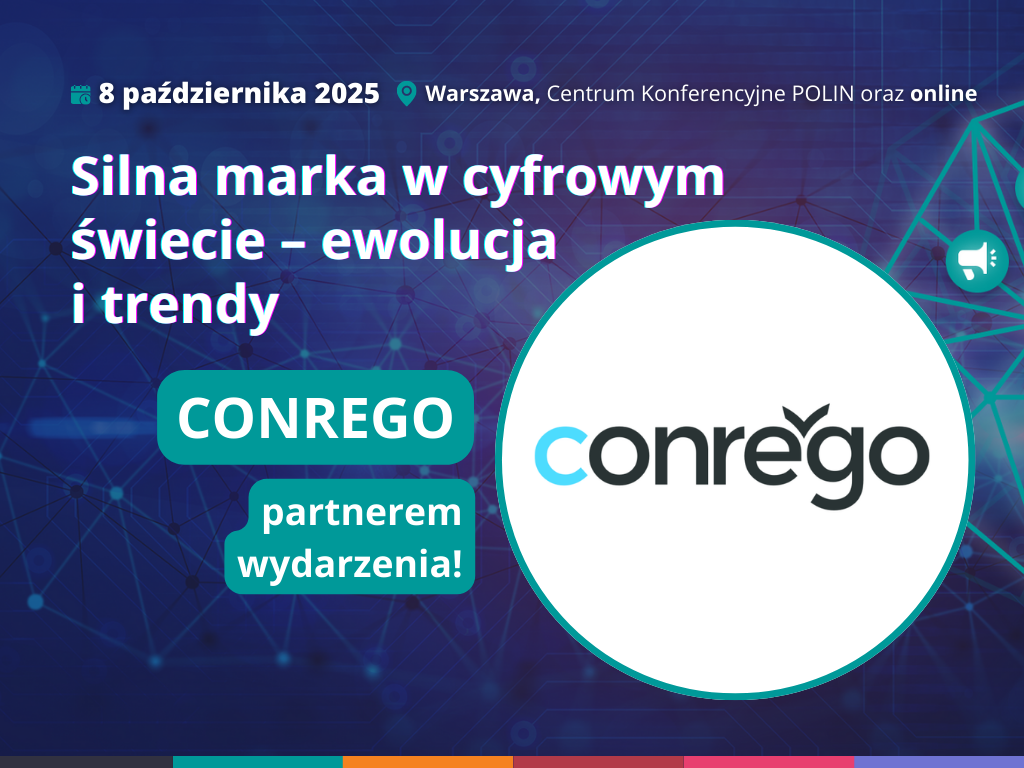 8 października 2025 Warszawa, Centrum Konferencyjne POLIN oraz online

Silna marka w cyfrowym świecie – ewolucja i trendy

CONREGO

partnerem wydarzenia!

conrego